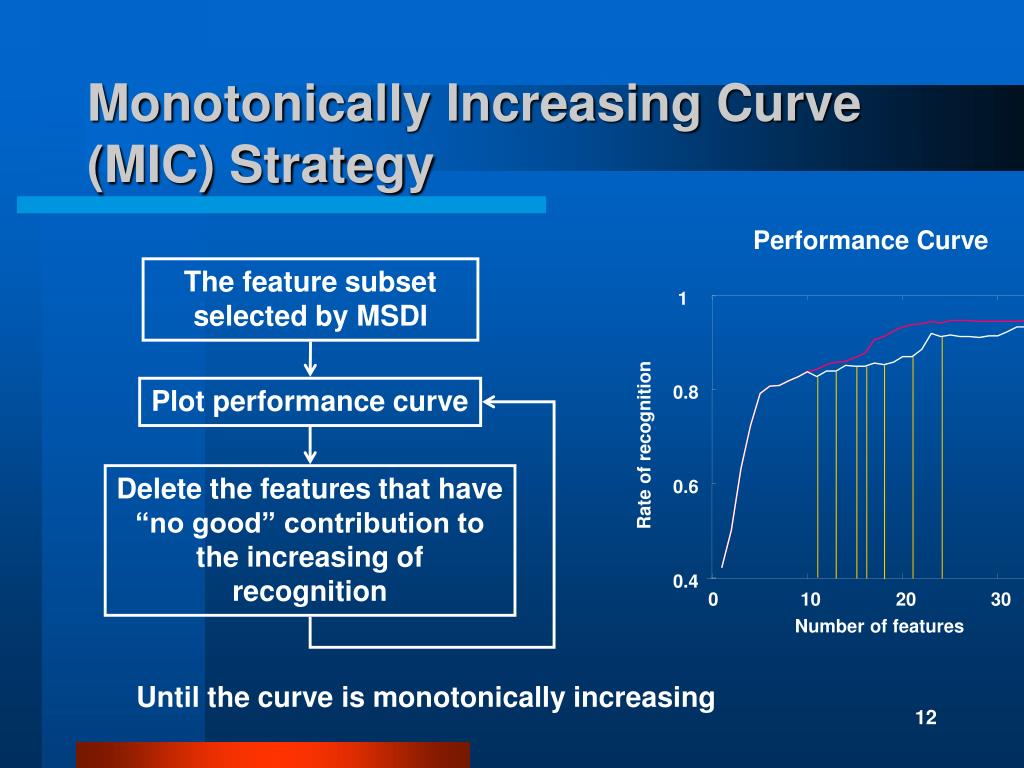 Monotonically Increasing Curve (MIC) Strategy

The feature subset selected by MSDI

Plot performance curve

Delete the features that have “no good” contribution to the increasing of recognition

Until the curve is monotonically increasing

Performance Curve

Rate of recognition

1

0.8

0.6

0.4

0

10

20

30

Number of features

12